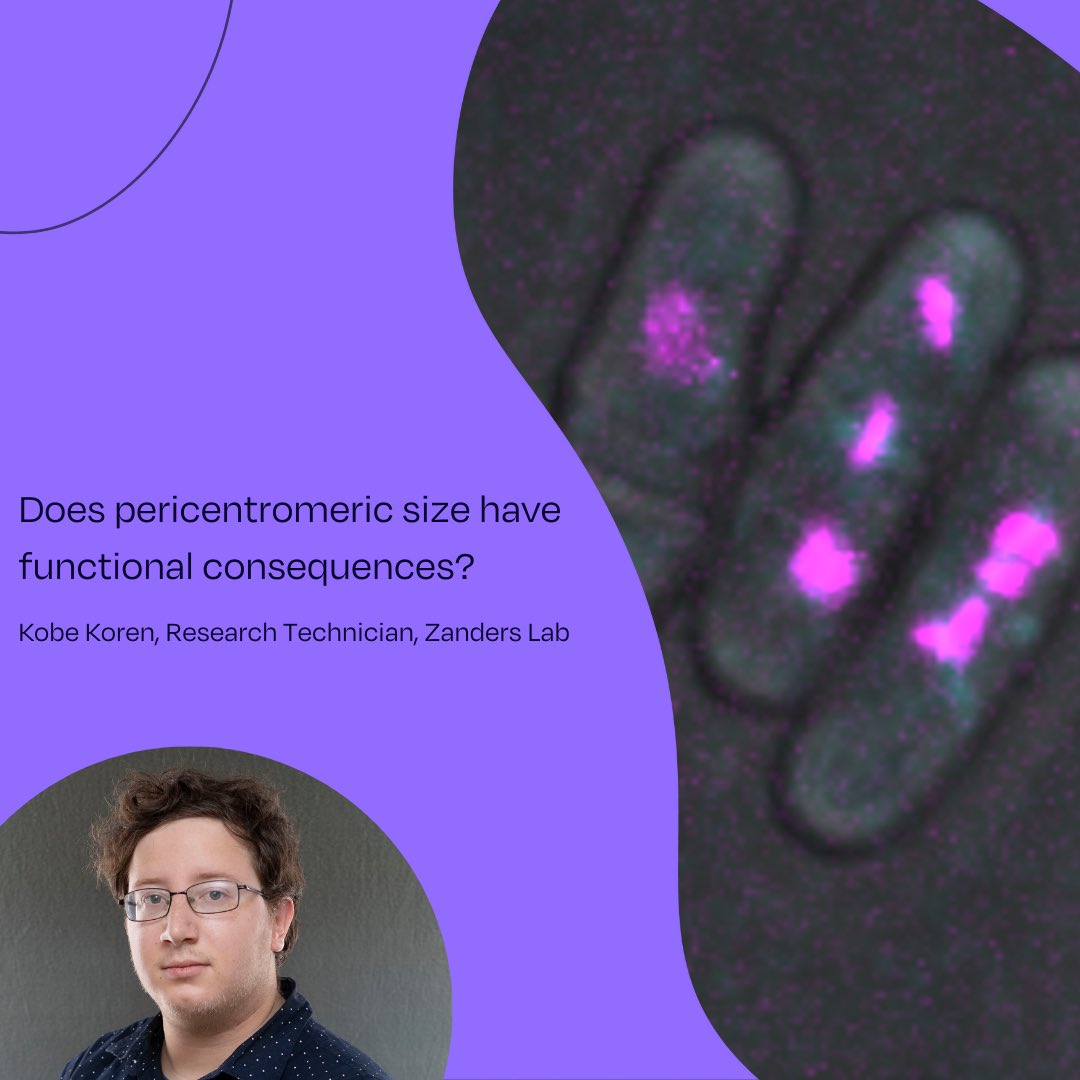 Does pericentromeric size have functional consequences?

Kobe Koren, Research Technician, Zanders Lab